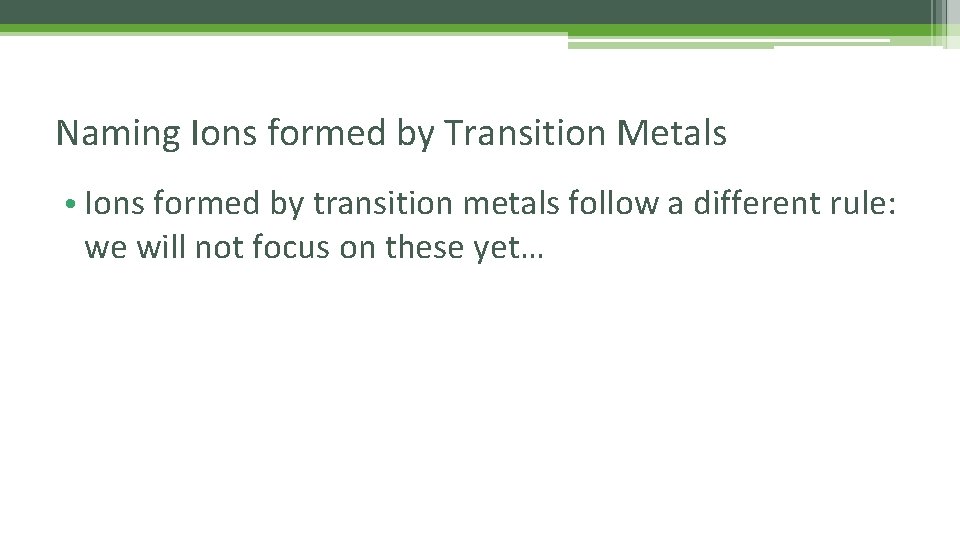 Naming Ions formed by Transition Metals

• Ions formed by transition metals follow a different rule: we will not focus on these yet…